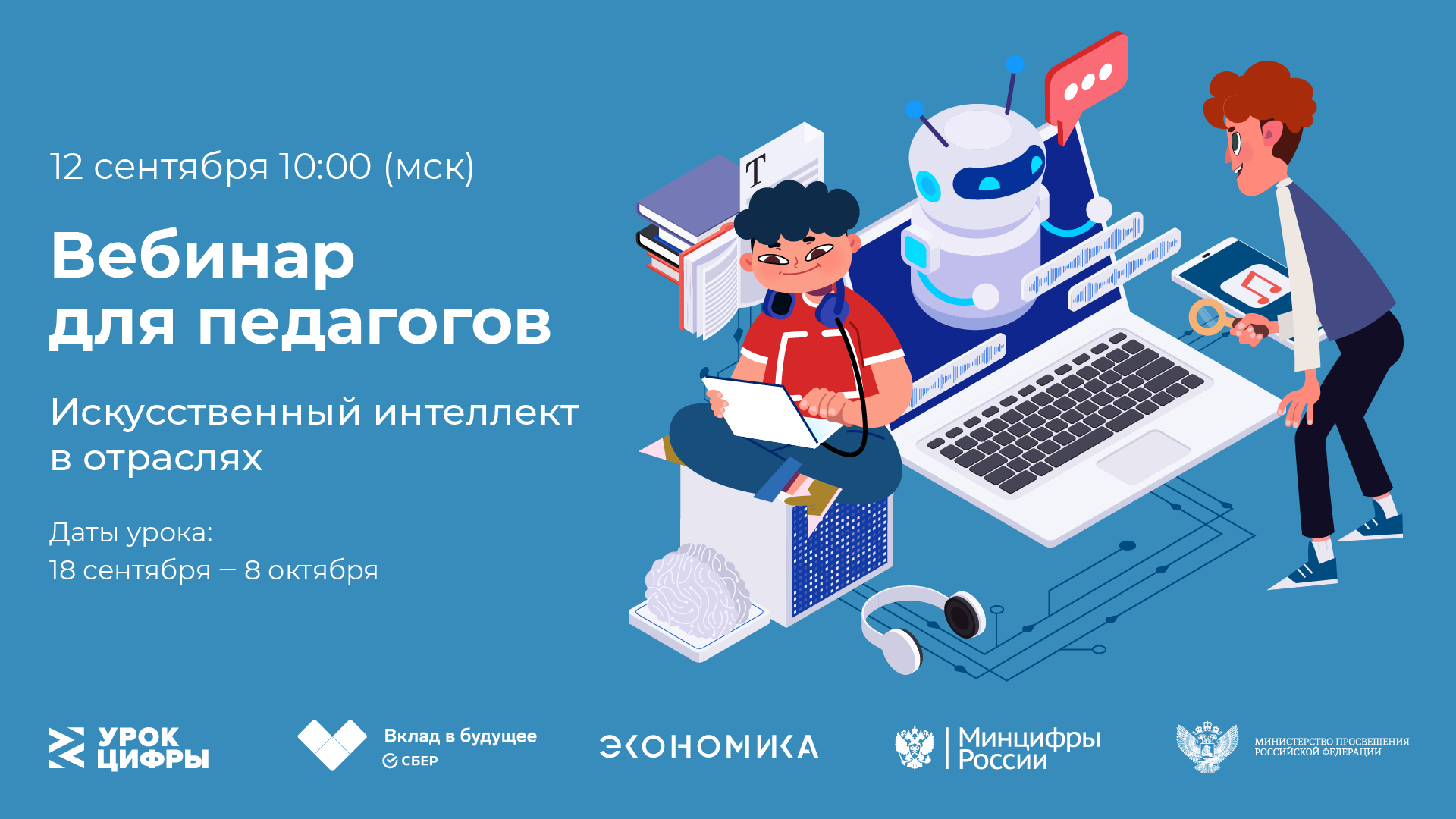 12 сентября 10:00 (мск)

Вебинар для педагогов

Искусственный интеллект в отраслях

Даты урока:
18 сентября – 8 октября

T

УРОК ЦИФРЫ

Вклад в будущее
СБЕР

ЭКОНОМИКА

Минцифры России

МИНИСТЕРСТВО ПРОСВЕЩЕНИЯ РОССИЙСКОЙ ФЕДЕРАЦИИ